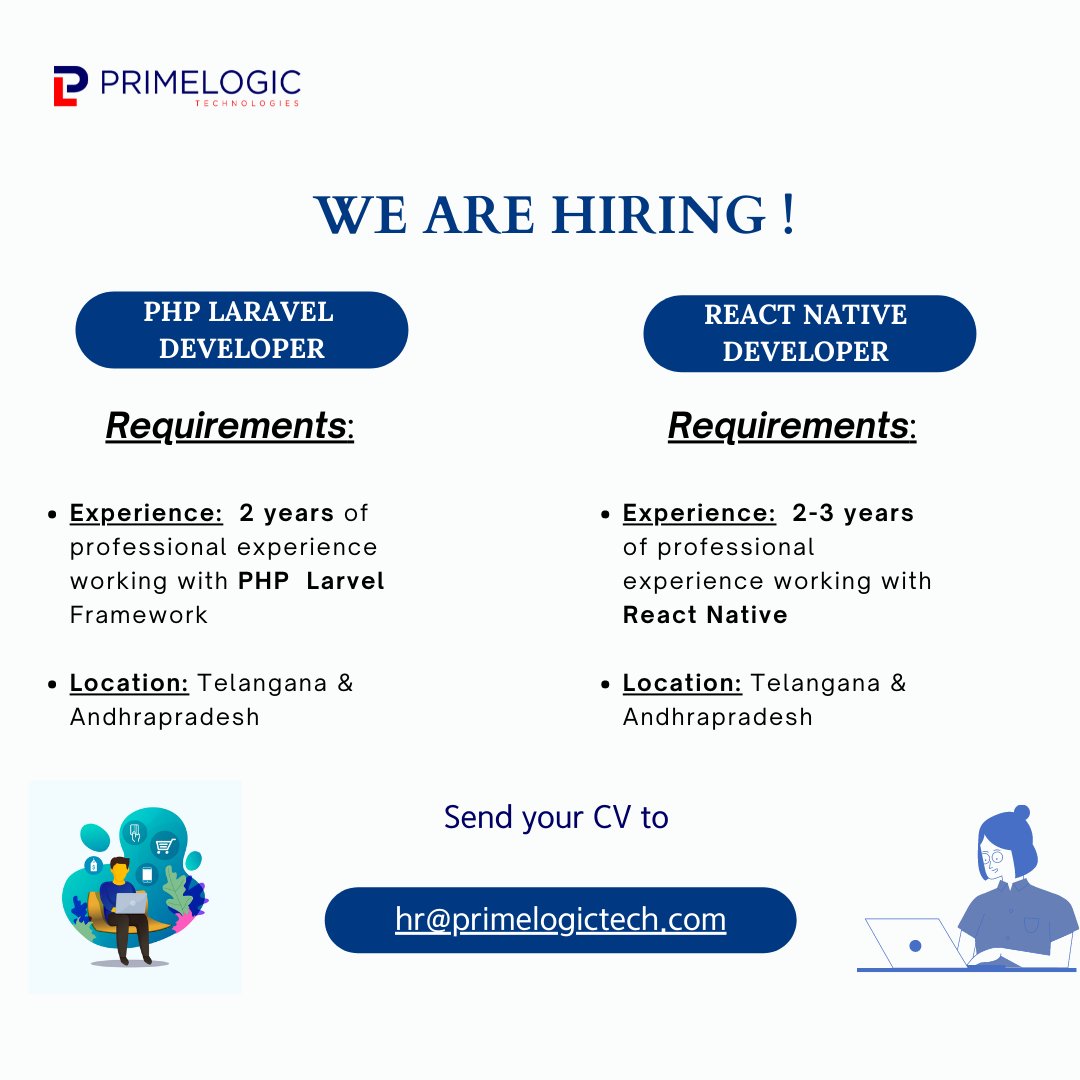 PRIMELOGIC
TECHNOLOGIES

WE ARE HIRING !

PHP LARAVEL DEVELOPER

Requirements:

- Experience: 2 years of professional experience working with PHP Larvel Framework

- Location: Telangana & Andhrapradesh

REACT NATIVE DEVELOPER

Requirements:

- Experience: 2-3 years of professional experience working with React Native

- Location: Telangana & Andhrapradesh

Send your CV to

hr@primelogictech.com